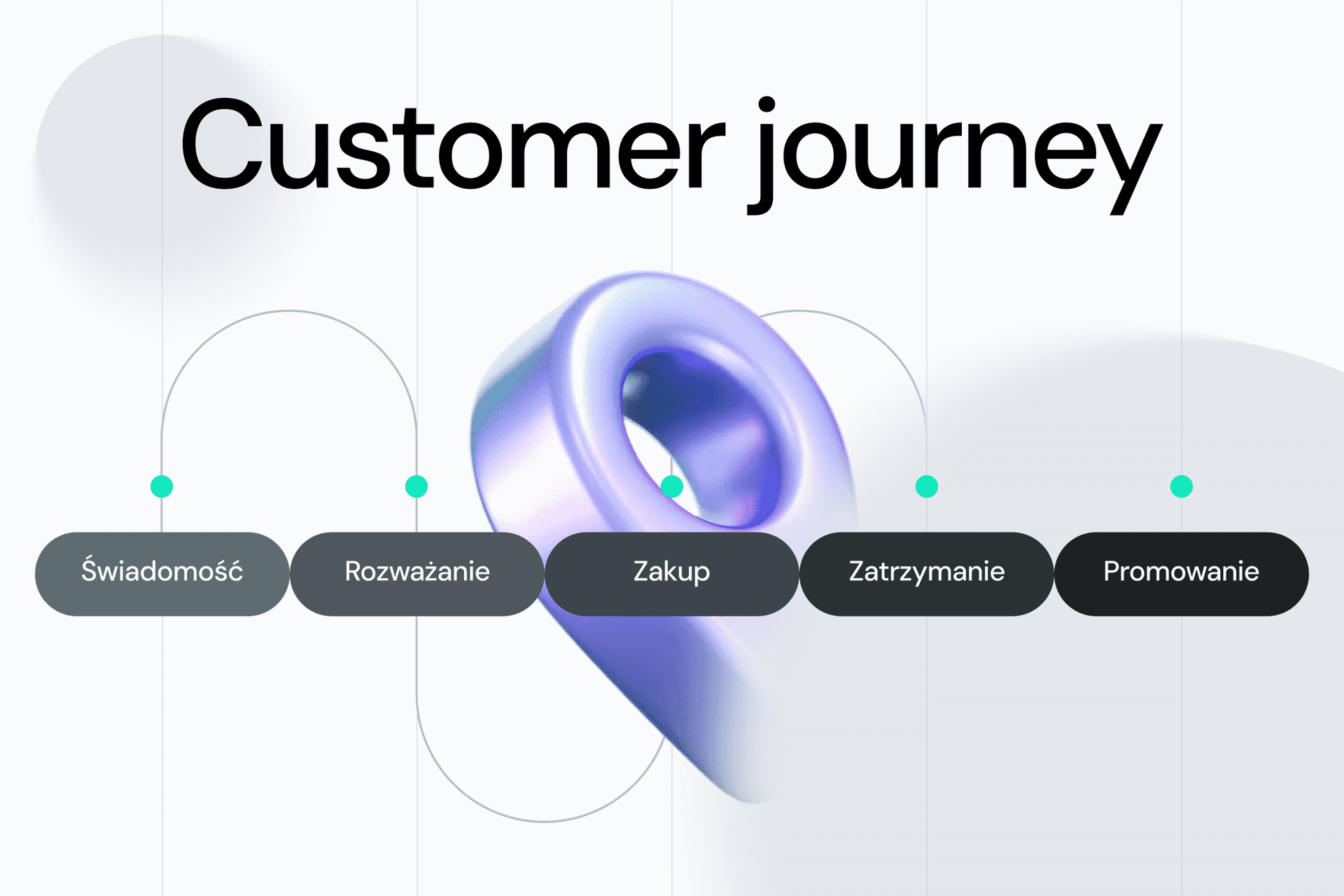 Customer journey

Świadomość

Rozważanie

Zakup

Zatrzymanie

Promowanie